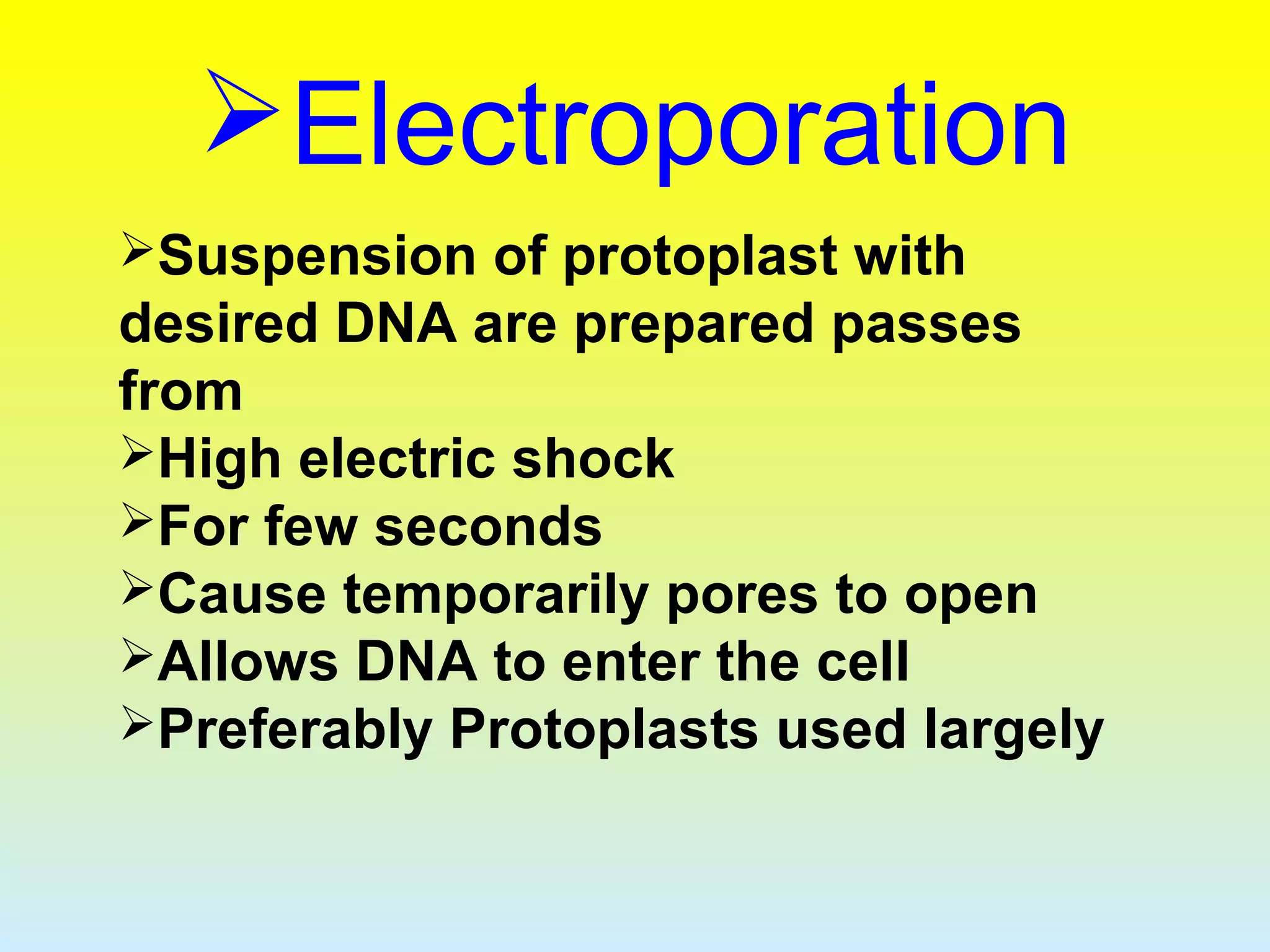 ➢Electroporation

➢Suspension of protoplast with desired DNA are prepared passes from

➢High electric shock

➢For few seconds

➢Cause temporarily pores to open

➢Allows DNA to enter the cell

➢Preferably Protoplasts used largely